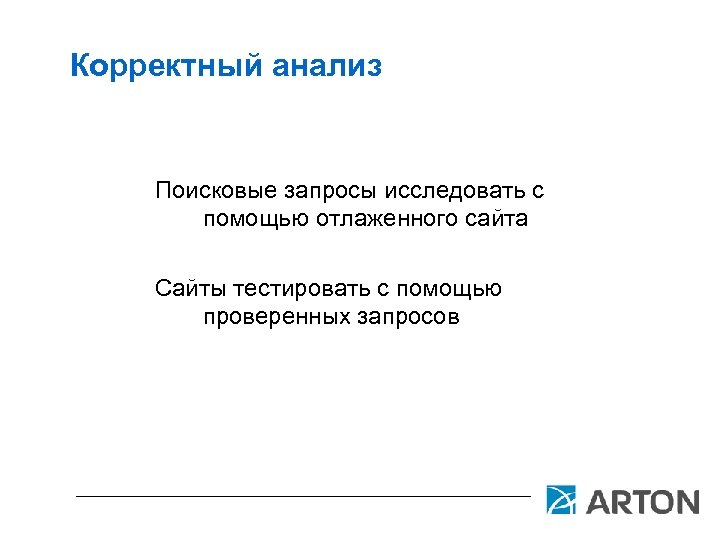 Корректный анализ

Поисковые запросы исследовать с помощью отлаженного сайта

Сайты тестировать с помощью проверенных запросов

ARTON